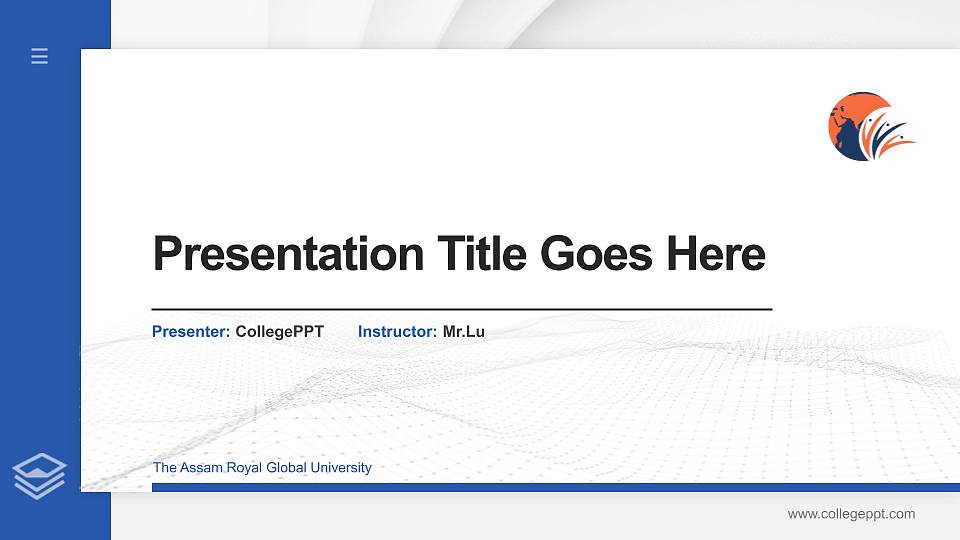 Presentation Title Goes Here

Presenter: CollegePPT Instructor: Mr.Lu

The Assam Royal Global University

www.collegeppt.com